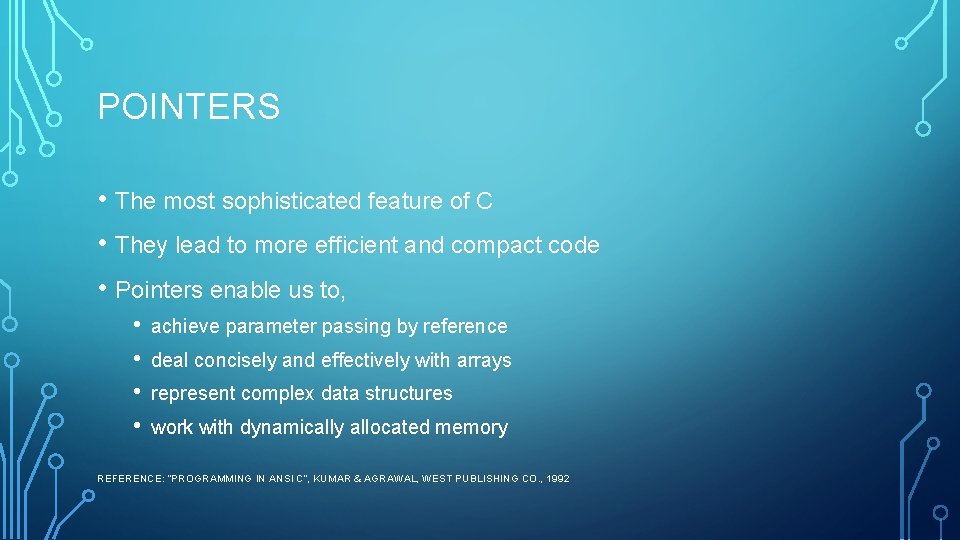 POINTERS

• The most sophisticated feature of C
• They lead to more efficient and compact code
• Pointers enable us to,
  • achieve parameter passing by reference
  • deal concisely and effectively with arrays
  • represent complex data structures
  • work with dynamically allocated memory

REFERENCE: "PROGRAMMING IN ANSI C", KUMAR & AGRAWAL, WEST PUBLISHING CO., 1992